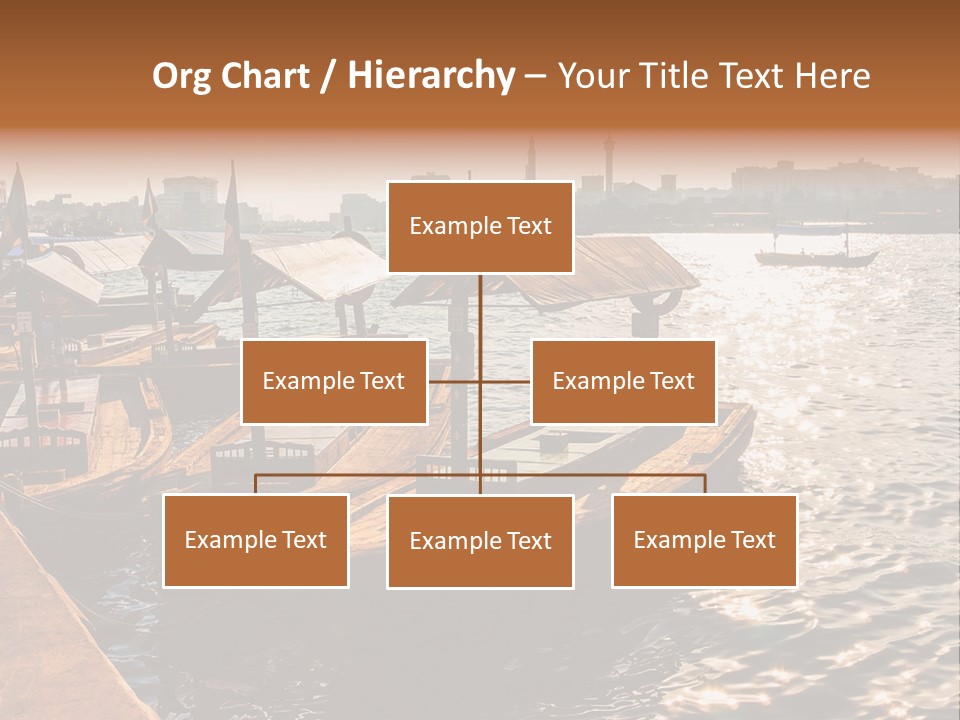 Org Chart / Hierarchy – Your Title Text Here

Example Text

Example Text

Example Text

Example Text

Example Text

Example Text